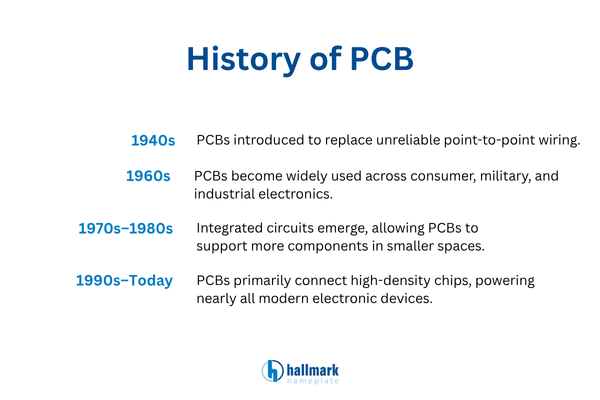 History of PCB

1940s PCBs introduced to replace unreliable point-to-point wiring.

1960s PCBs become widely used across consumer, military, and industrial electronics.

1970s–1980s Integrated circuits emerge, allowing PCBs to support more components in smaller spaces.

1990s–Today PCBs primarily connect high-density chips, powering nearly all modern electronic devices.

hallmark
nameplate